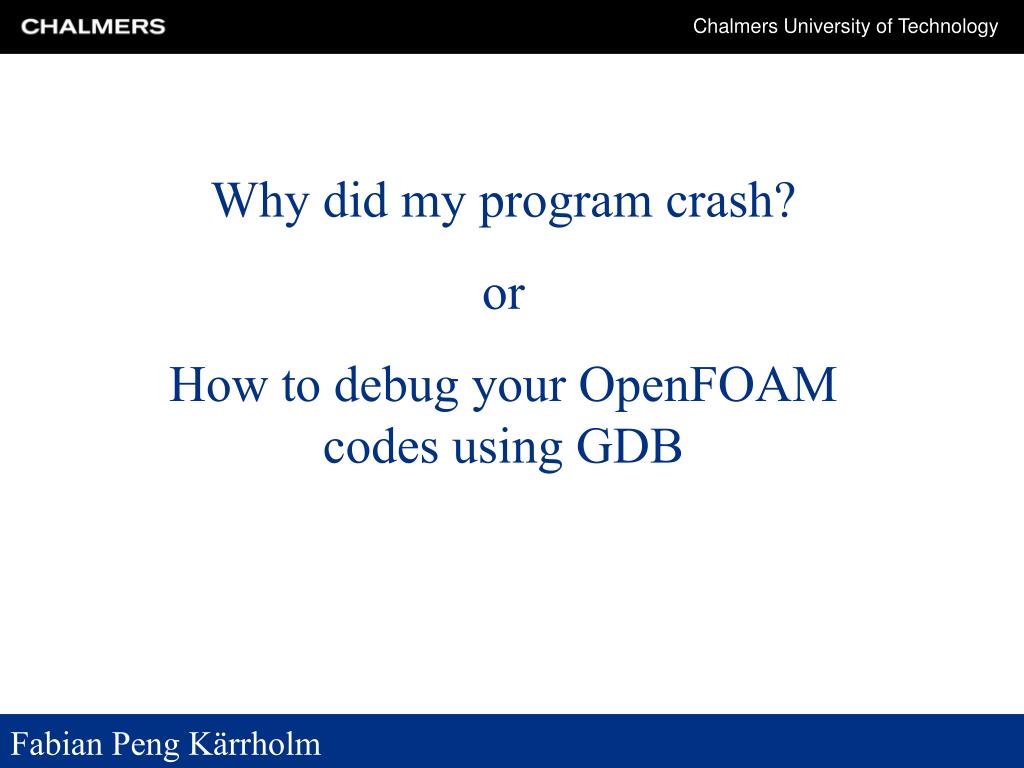 CHALMERS

Chalmers University of Technology

Why did my program crash?

or

How to debug your OpenFOAM codes using GDB

Fabian Peng Kärrholm